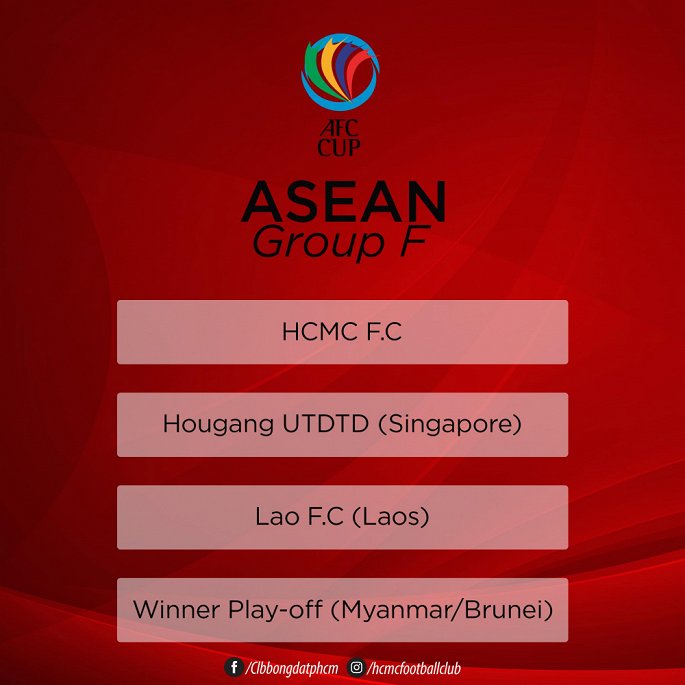 AFC CUP

ASEAN
Group F

HCMC F.C

Hougang UTDTD (Singapore)

Lao F.C (Laos)

Winner Play-off (Myanmar/Brunei)

/Clbbongdatphcm /hcmcfootballclub